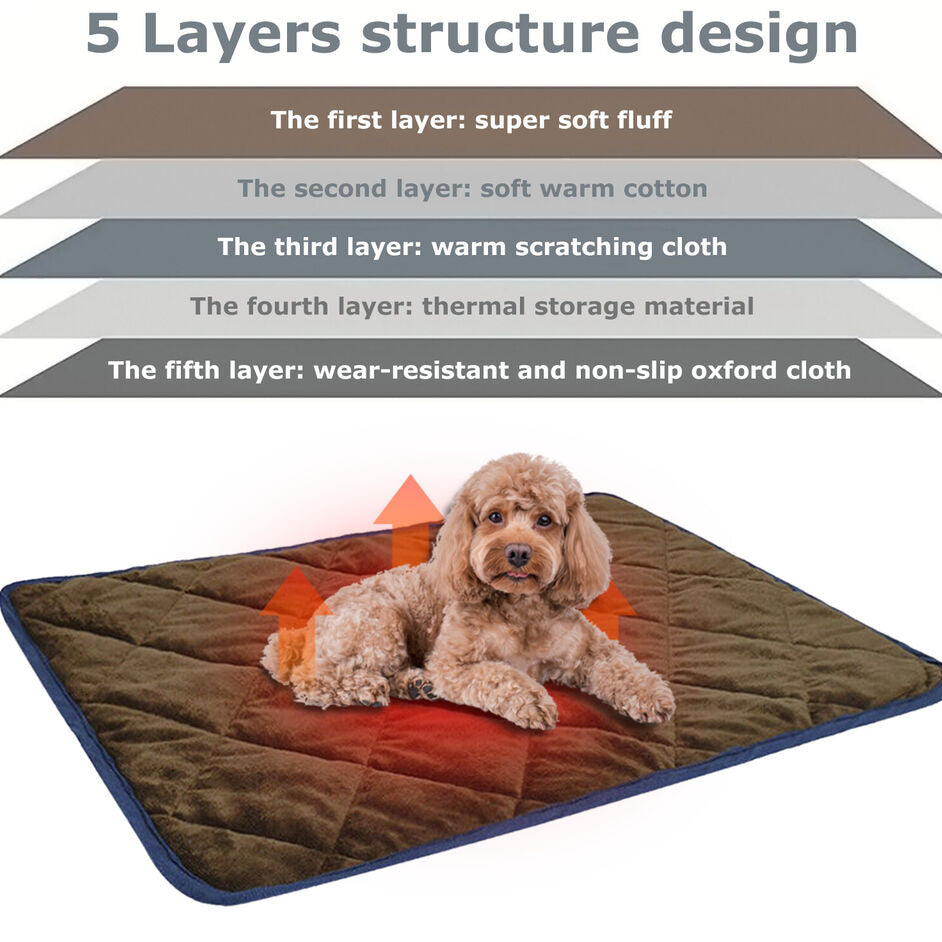 5 Layers structure design

The first layer: super soft fluff

The second layer: soft warm cotton

The third layer: warm scratching cloth

The fourth layer: thermal storage material

The fifth layer: wear-resistant and non-slip oxford cloth